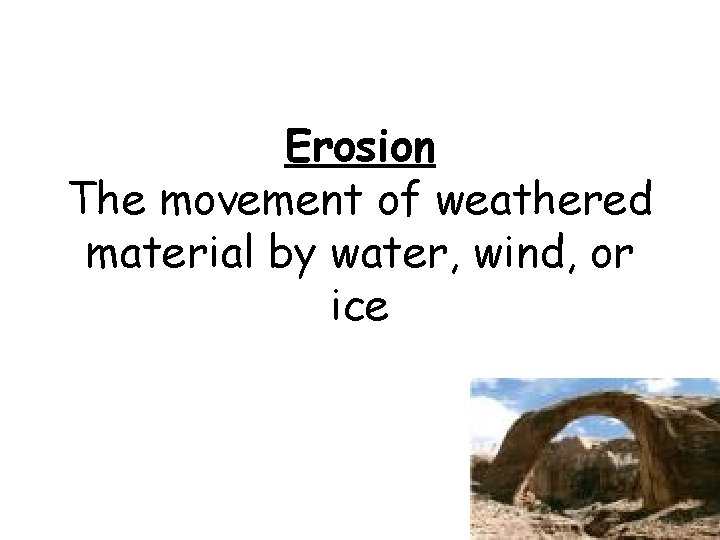 Erosion
The movement of weathered material by water, wind, or ice